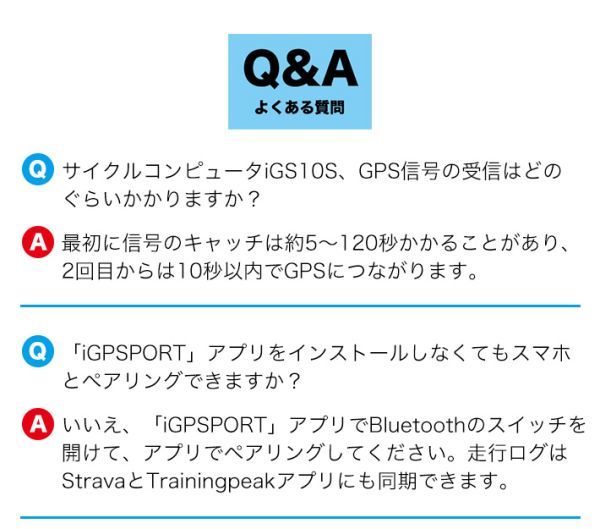 Q&A
よくある質問

Q サイクルコンピュータiGS10S、GPS信号の受信はどのぐらいかかりますか？

A 最初に信号のキャッチは約5～120秒かかることがあり、2回目からは10秒以内でGPSにつながります。

Q 「iGPSPORT」アプリをインストールしなくてもスマホとペアリングできますか？

A いいえ、「iGPSPORT」アプリでBluetoothのスイッチを開けて、アプリでペアリングしてください。走行ログはStravaとTrainingpeakアプリにも同期できます。